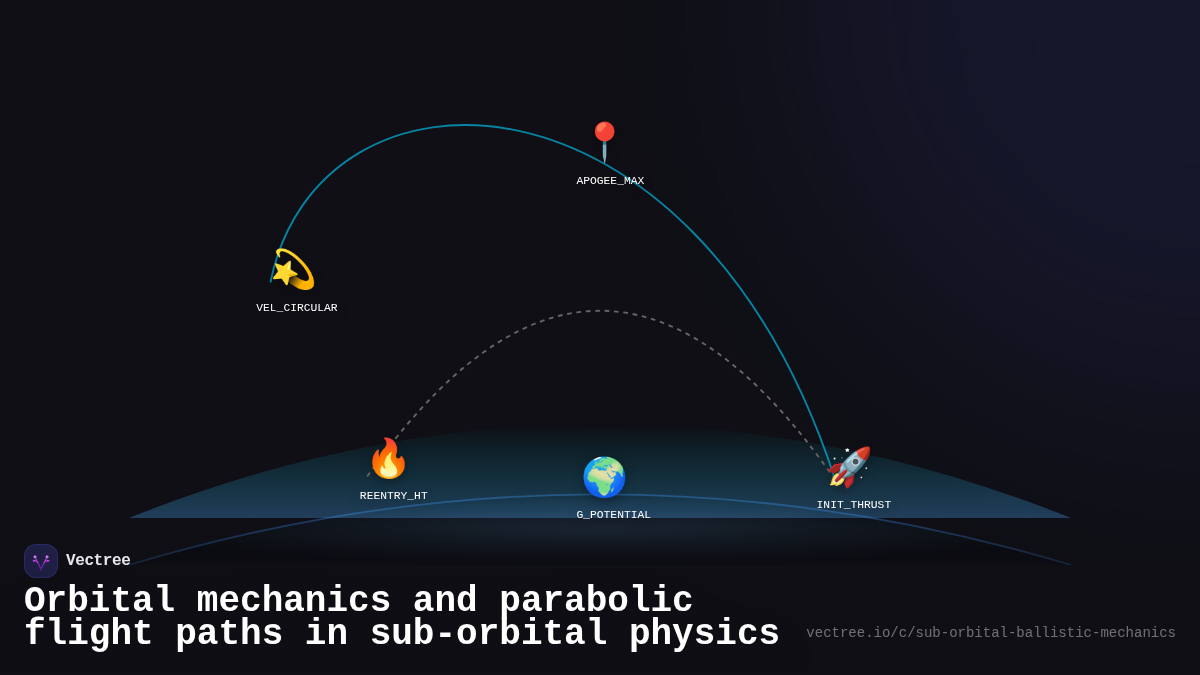 APOGEE_MAX

VEL_CIRCULAR

REENTRY_HT

G_POTENTIAL

INIT_THRUST

Vectree

Orbital mechanics and parabolic flight paths in sub-orbital physics

vectree.io/c/sub-orbital-ballistic-mechanics